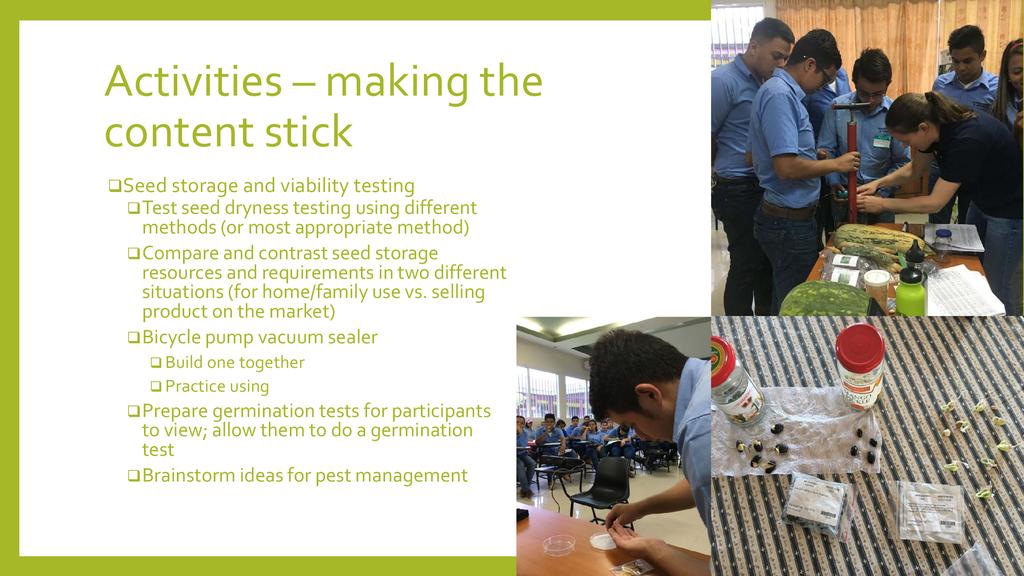 Activities – making the content stick

❑Seed storage and viability testing
❑Test seed dryness testing using different methods (or most appropriate method)
❑Compare and contrast seed storage resources and requirements in two different situations (for home/family use vs. selling product on the market)
❑Bicycle pump vacuum sealer
❑Build one together
❑Practice using
❑Prepare germination tests for participants to view; allow them to do a germination test
❑Brainstorm ideas for pest management